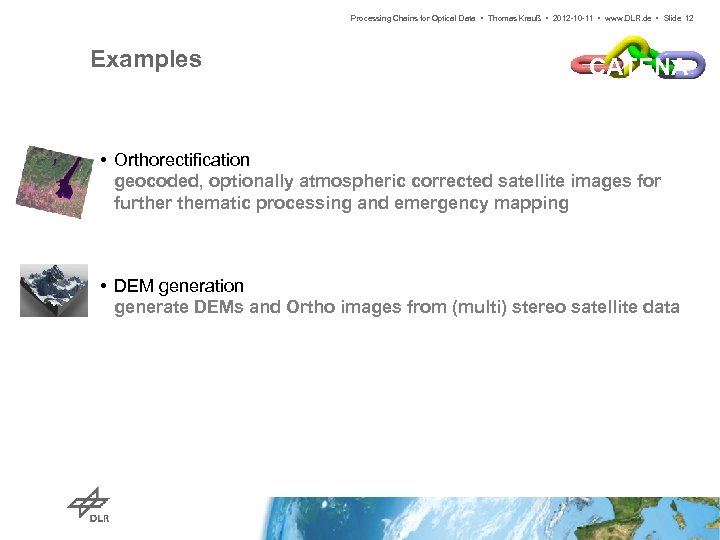 Processing Chains for Optical Data • Thomas Krauß • 2012-10-11 • www.DLR.de • Slide 12

Examples

CATENA

• Orthorectification
geocoded, optionally atmospheric corrected satellite images for further thematic processing and emergency mapping

• DEM generation
generate DEMs and Ortho images from (multi) stereo satellite data

DLR